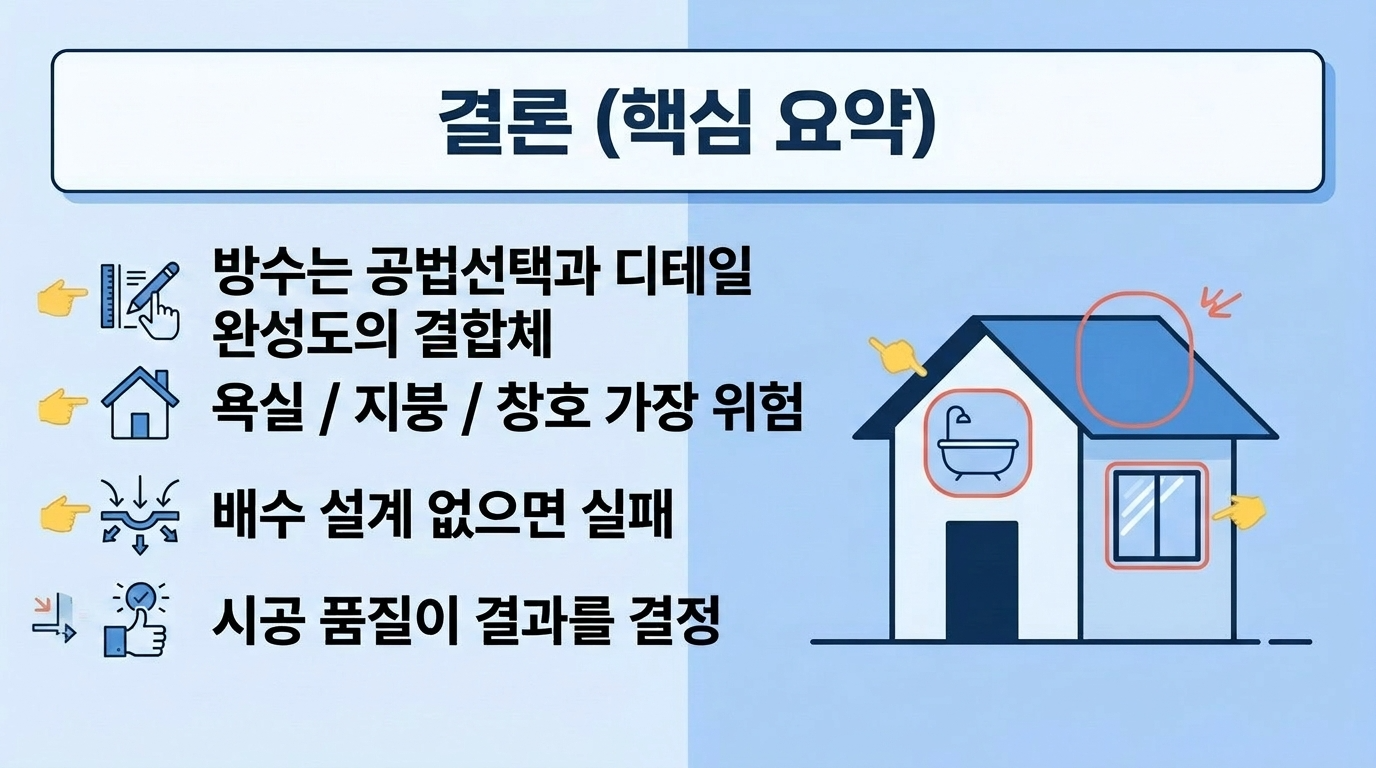 결론 (핵심 요약)

방수는 공법선택과 디테일 완성도의 결합체

욕실 / 지붕 / 창호 가장 위험

배수 설계 없으면 실패

시공 품질이 결과를 결정